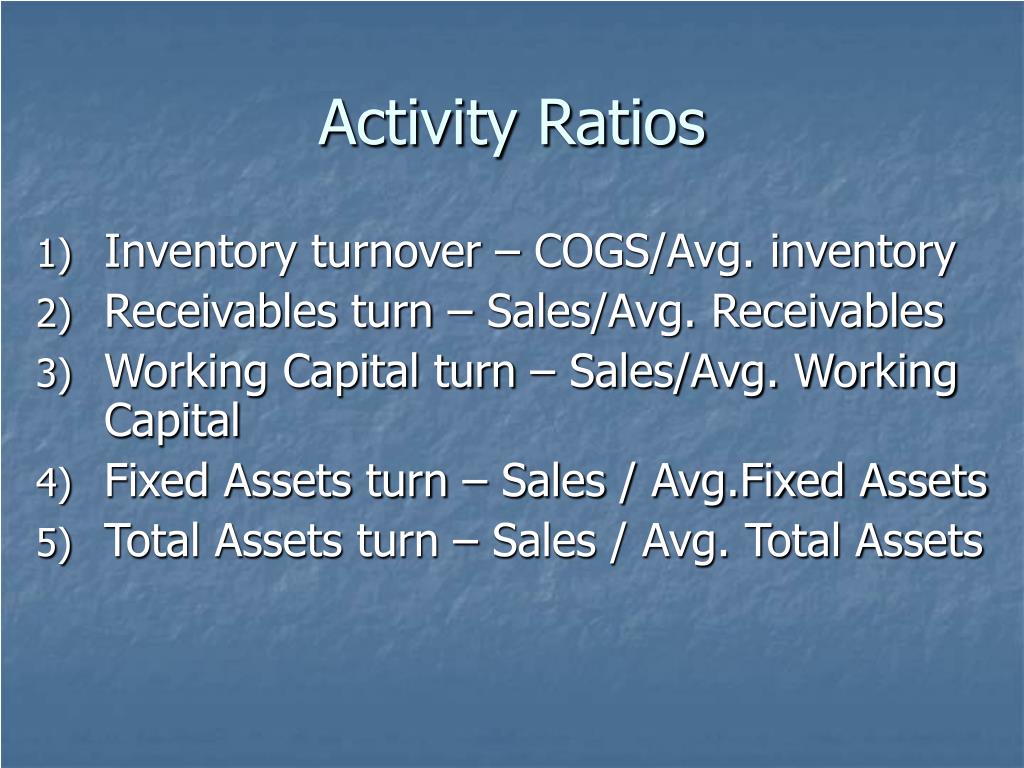 Activity Ratios

1) Inventory turnover – COGS/Avg. inventory
2) Receivables turn – Sales/Avg. Receivables
3) Working Capital turn – Sales/Avg. Working Capital
4) Fixed Assets turn – Sales / Avg.Fixed Assets
5) Total Assets turn – Sales / Avg. Total Assets